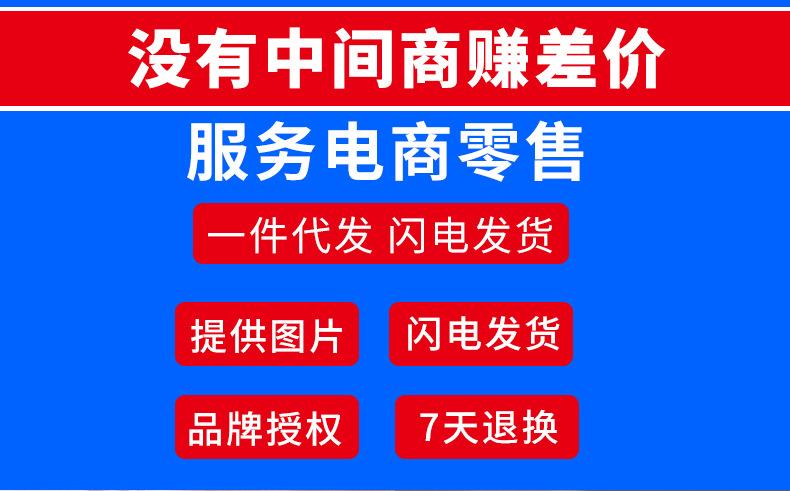 没有中间商赚差价

服务电商零售

一件代发 闪电发货

提供图片

闪电发货

品牌授权

7天退换